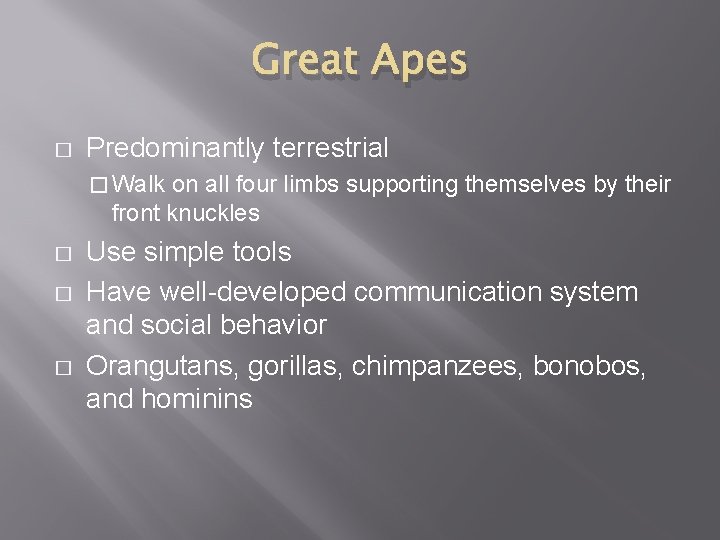 Great Apes

□ Predominantly terrestrial

□ Walk on all four limbs supporting themselves by their front knuckles

□ Use simple tools

□ Have well-developed communication system and social behavior

□ Orangutans, gorillas, chimpanzees, bonobos, and hominins